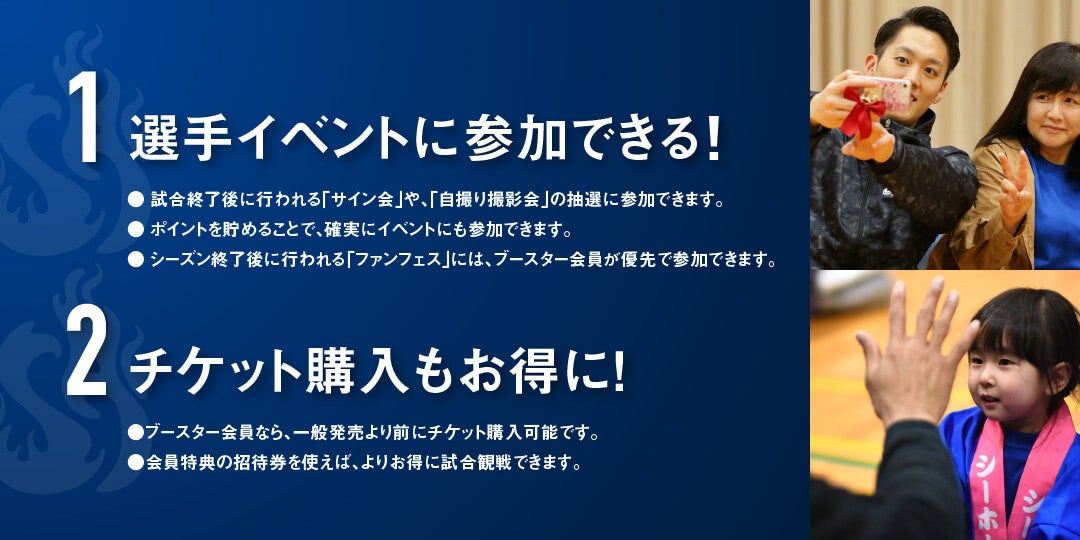 1 選手イベントに参加できる!

● 試合終了後に行われる「サイン会」や、「自撮り撮影会」の抽選に参加できます。
● ポイントを貯めることで、確実にイベントにも参加できます。
● シーズン終了後に行われる「ファンフェス」には、ブースター会員が優先で参加できます。

2 チケット購入もお得に!

●ブースター会員なら、一般発売より前にチケット購入可能です。
●会員特典の招待券を使えば、よりお得に試合観戦できます。

シーホ
シー